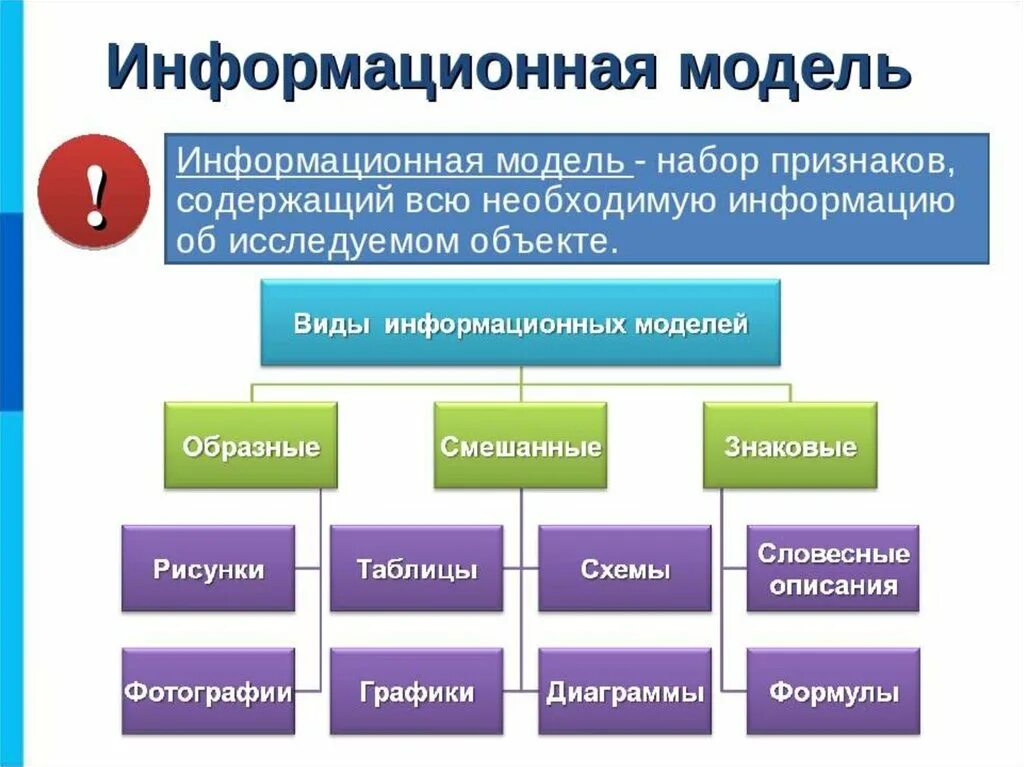 Информационная модель

!

Информационная модель - набор признаков, содержащий всю необходимую информацию об исследуемом объекте.

Виды информационных моделей

Образные

Смешанные

Знаковые

Рисунки

Таблицы

Схемы

Словесные описания

Фотографии

Графики

Диаграммы

Формулы